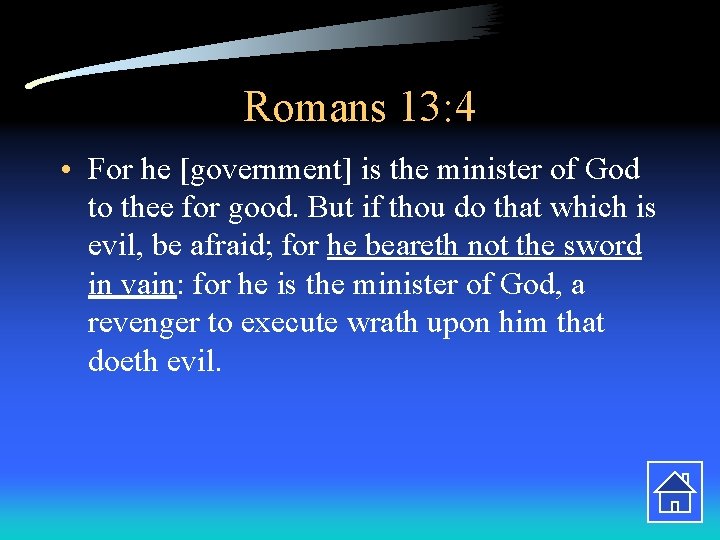 Romans 13:4

• For he [government] is the minister of God to thee for good. But if thou do that which is evil, be afraid; for he beareth not the sword in vain: for he is the minister of God, a revenger to execute wrath upon him that doeth evil.